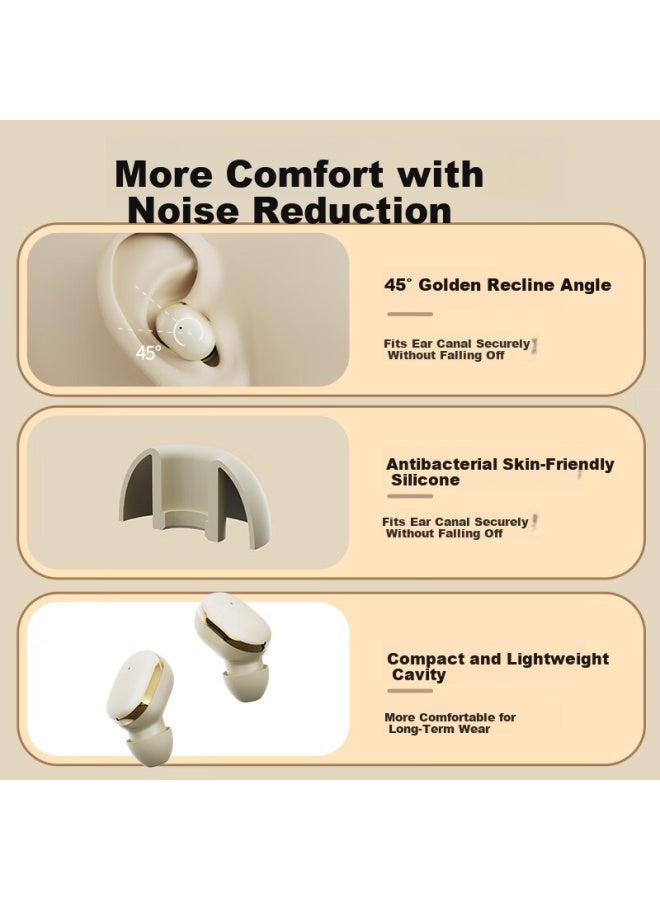 More Comfort with Noise Reduction

45°

45° Golden Recline Angle

Fits Ear Canal Securely Without Falling Off

Antibacterial Skin-Friendly Silicone

Fits Ear Canal Securely Without Falling Off

Compact and Lightweight Cavity

More Comfortable for Long-Term Wear